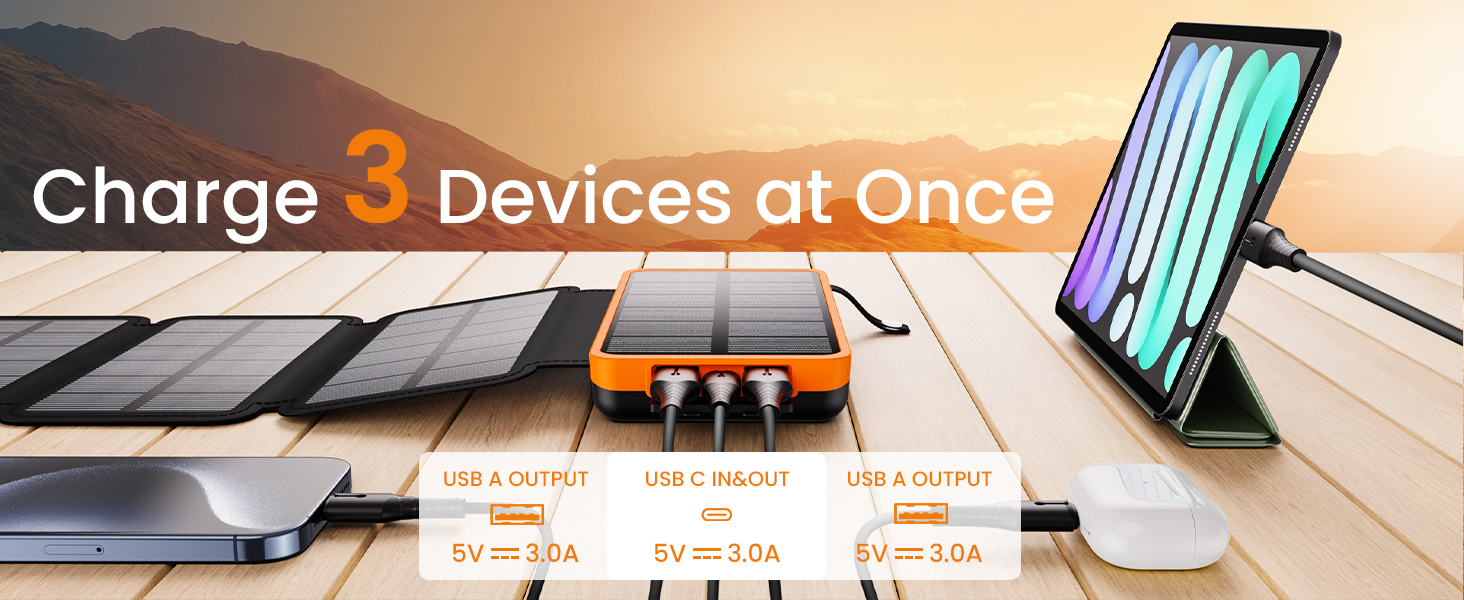 Charge 3 Devices at Once

USB A OUTPUT
5V ⎓ 3.0A

USB C IN&OUT
5V ⎓ 3.0A

USB A OUTPUT
5V ⎓ 3.0A